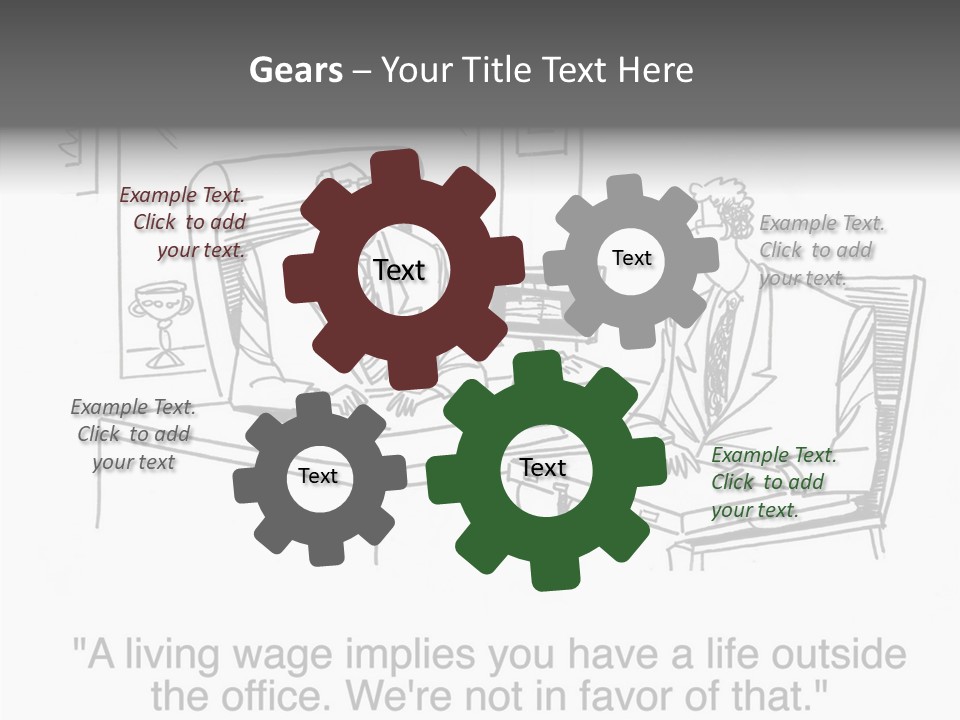 Gears – Your Title Text Here

Example Text. Click to add your text.

Text

Text

Example Text. Click to add your text.

Example Text. Click to add your text

Text

Text

Example Text. Click to add your text.

"A living wage implies you have a life outside the office. We're not in favor of that."